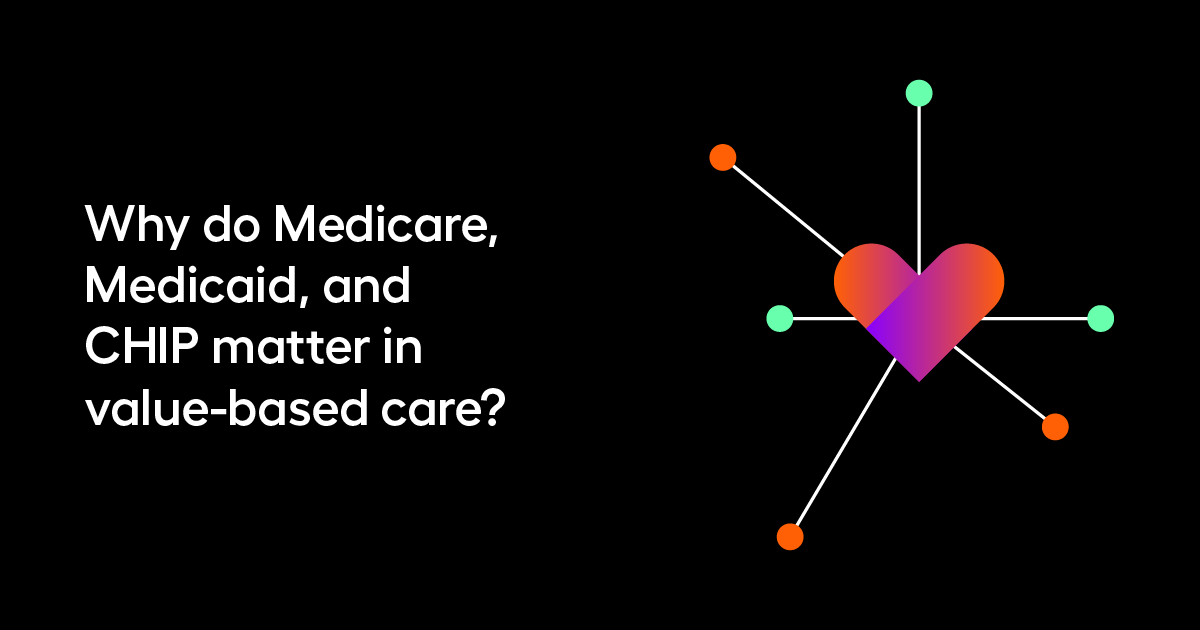 Why do Medicare, Medicaid, and CHIP matter in value-based care?